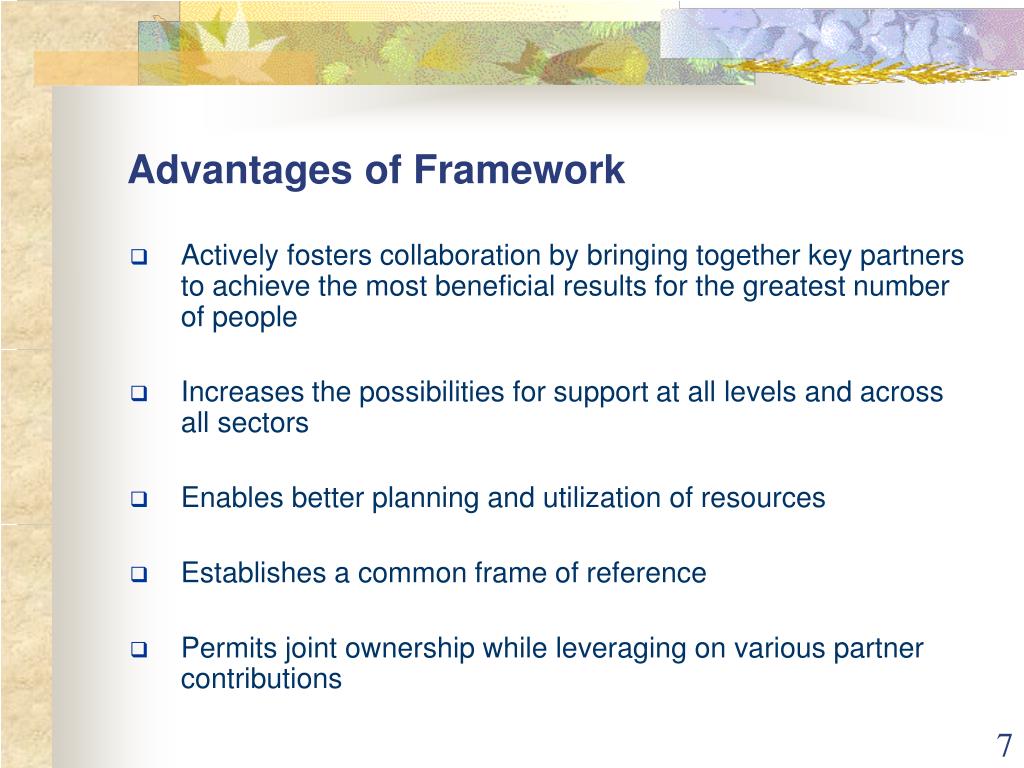 Advantages of Framework

❑ Actively fosters collaboration by bringing together key partners to achieve the most beneficial results for the greatest number of people

❑ Increases the possibilities for support at all levels and across all sectors

❑ Enables better planning and utilization of resources

❑ Establishes a common frame of reference

❑ Permits joint ownership while leveraging on various partner contributions

7